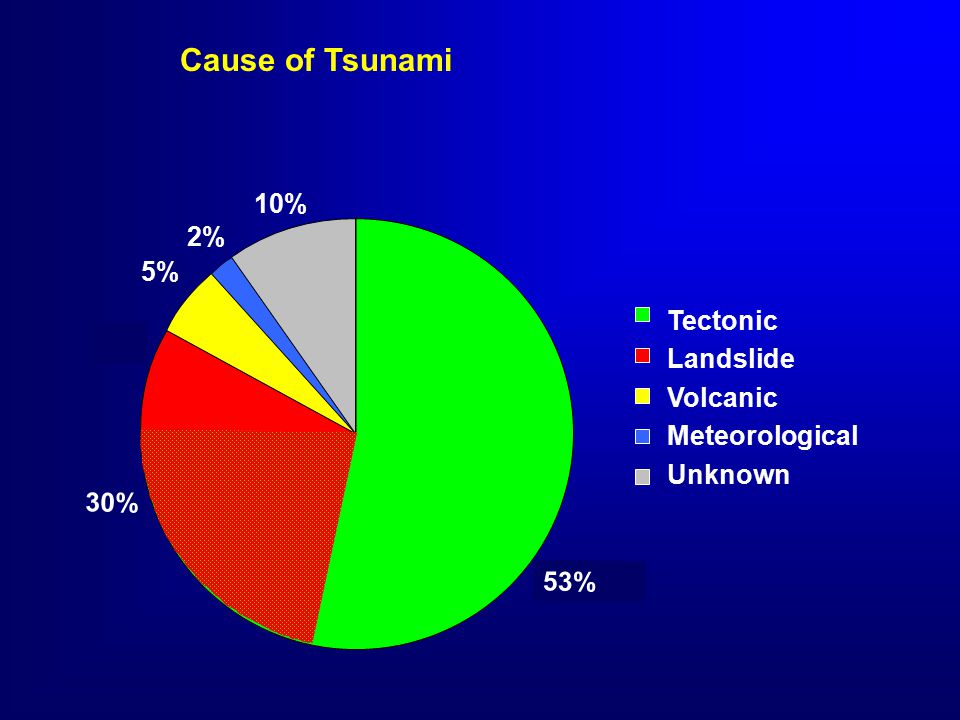 Cause of Tsunami

10%
2%
5%
30%
53%

Tectonic
Landslide
Volcanic
Meteorological
Unknown